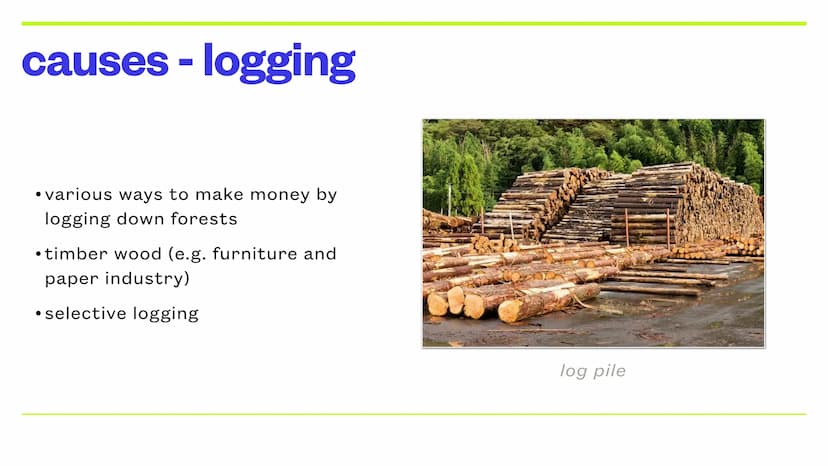 causes - logging

• various ways to make money by logging down forests

• timber wood (e.g. furniture and paper industry)

• selective logging

log pile